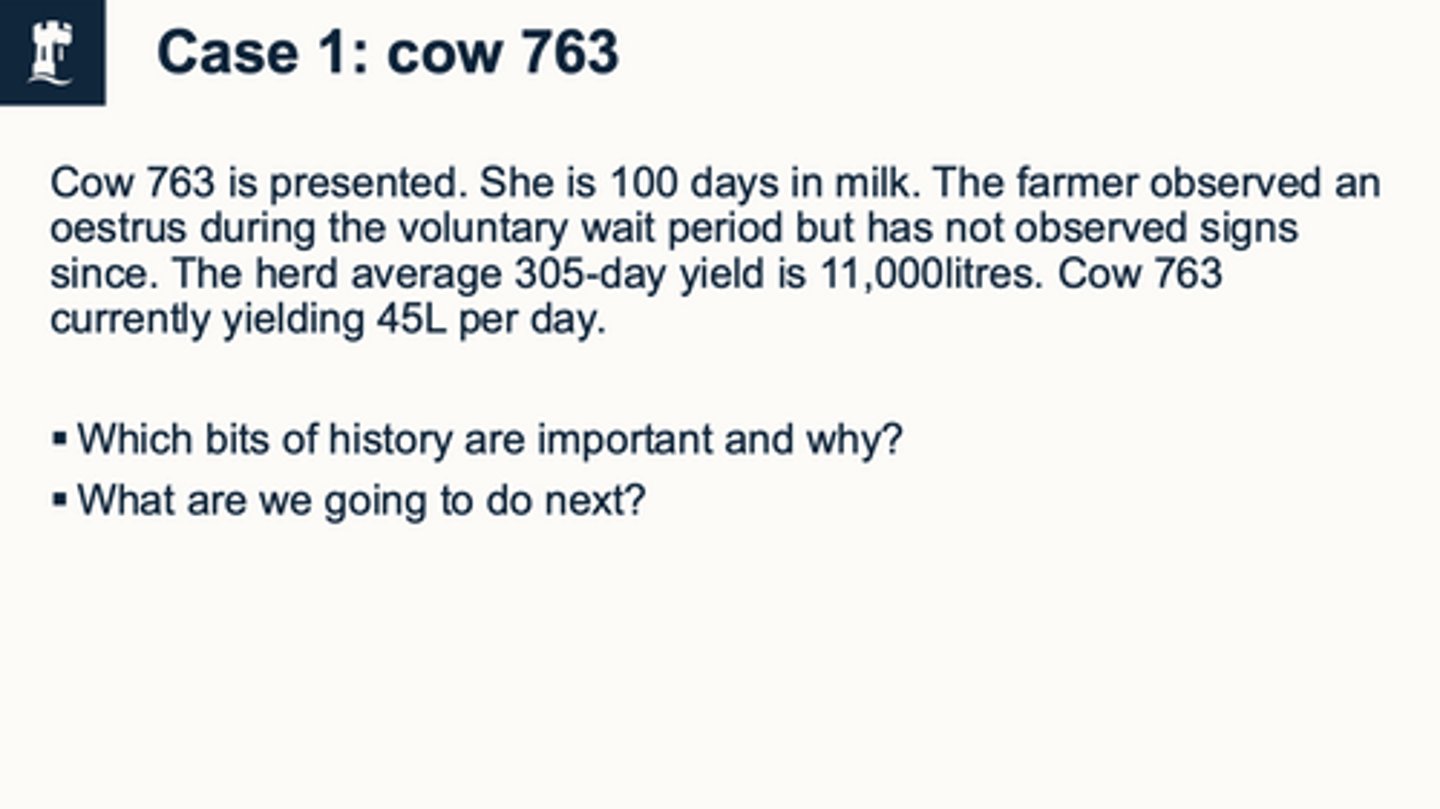 Case 1: cow 763

Cow 763 is presented. She is 100 days in milk. The farmer observed an oestrus during the voluntary wait period but has not observed signs since. The herd average 305-day yield is 11,000litres. Cow 763 currently yielding 45L per day.

▪ Which bits of history are important and why?
▪ What are we going to do next?